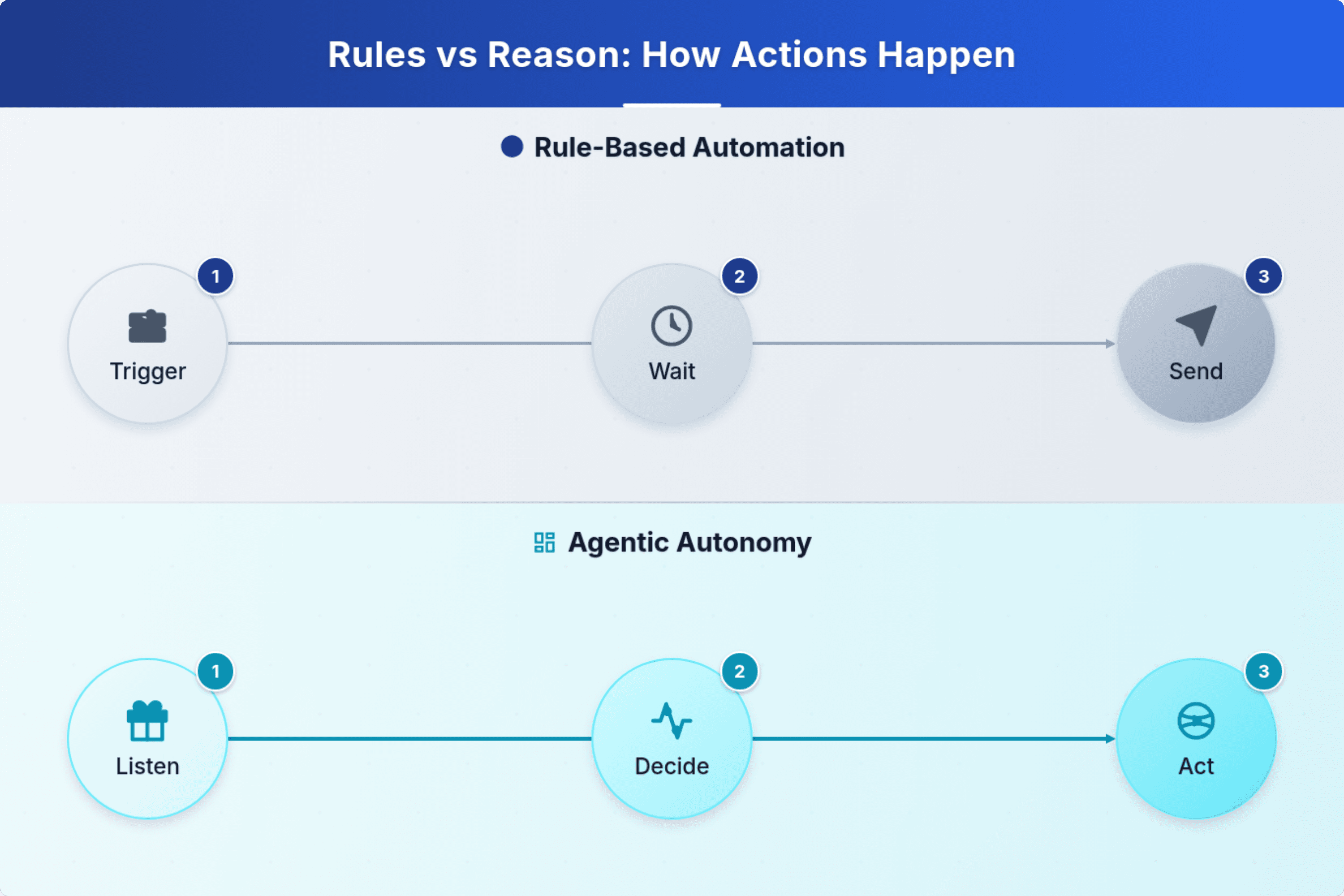 Rules vs Reason: How Actions Happen

Rule-Based Automation

1
Trigger

2
Wait

3
Send

Agentic Autonomy

1
Listen

2
Decide

3
Act